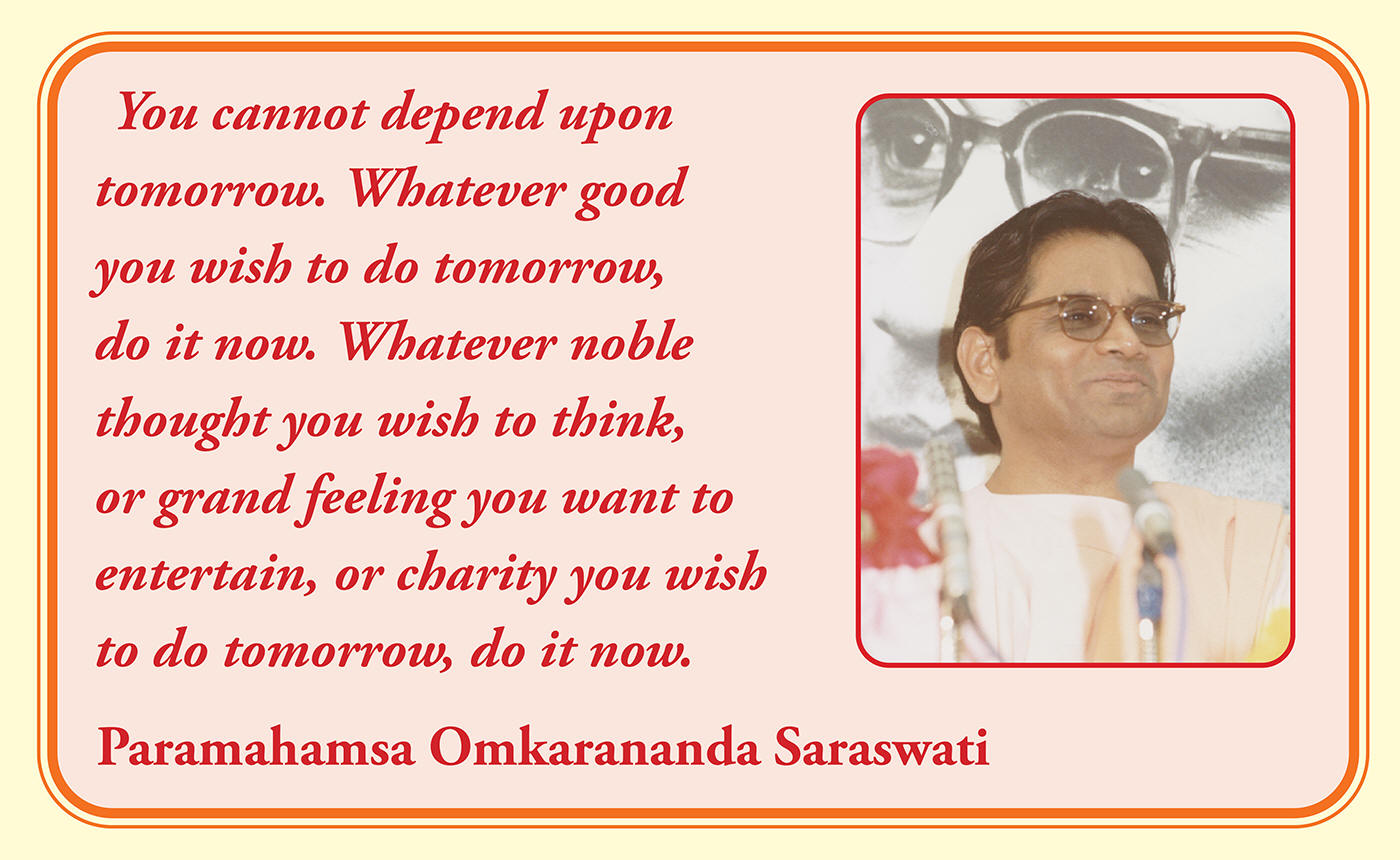 You cannot depend upon tomorrow. Whatever good you wish to do tomorrow, do it now. Whatever noble thought you wish to think, or grand feeling you want to entertain, or charity you wish to do tomorrow, do it now.

Paramahamsa Omkarananda Saraswati